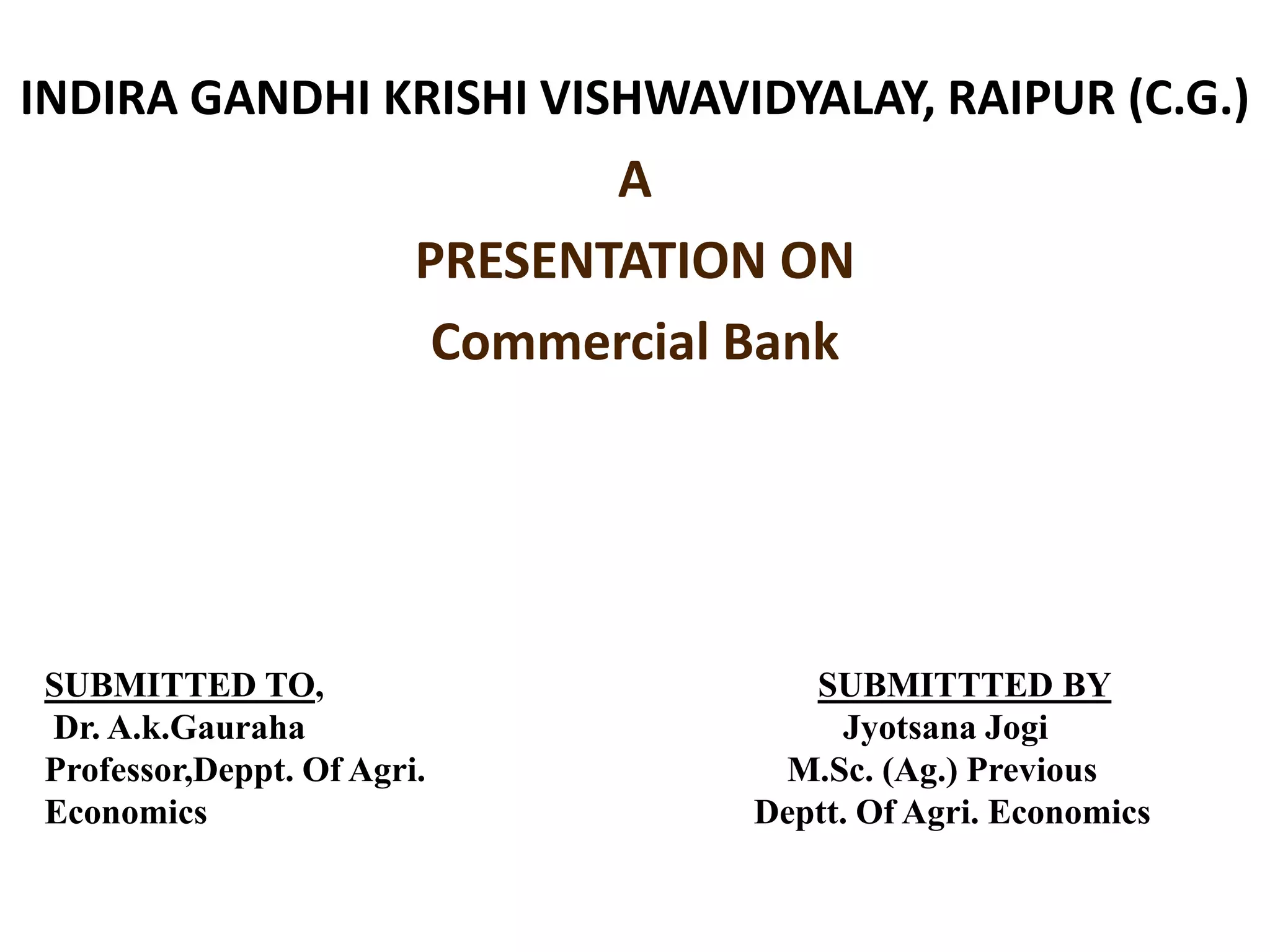 INDIRA GANDHI KRISHI VISHWAVIDYALAY, RAIPUR (C.G.)

A

PRESENTATION ON

Commercial Bank

SUBMITTED TO,
Dr. A.k.Gauraha
Professor,Deppt. Of Agri. Economics

SUBMITTTED BY
Jyotsana Jogi
M.Sc. (Ag.) Previous
Deptt. Of Agri. Economics